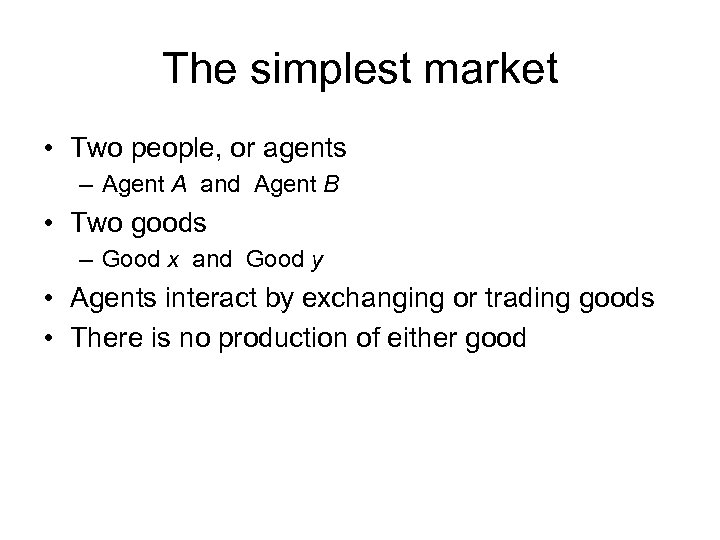 The simplest market

• Two people, or agents
  – Agent $A$ and Agent $B$
• Two goods
  – Good $x$ and Good $y$
• Agents interact by exchanging or trading goods
• There is no production of either good